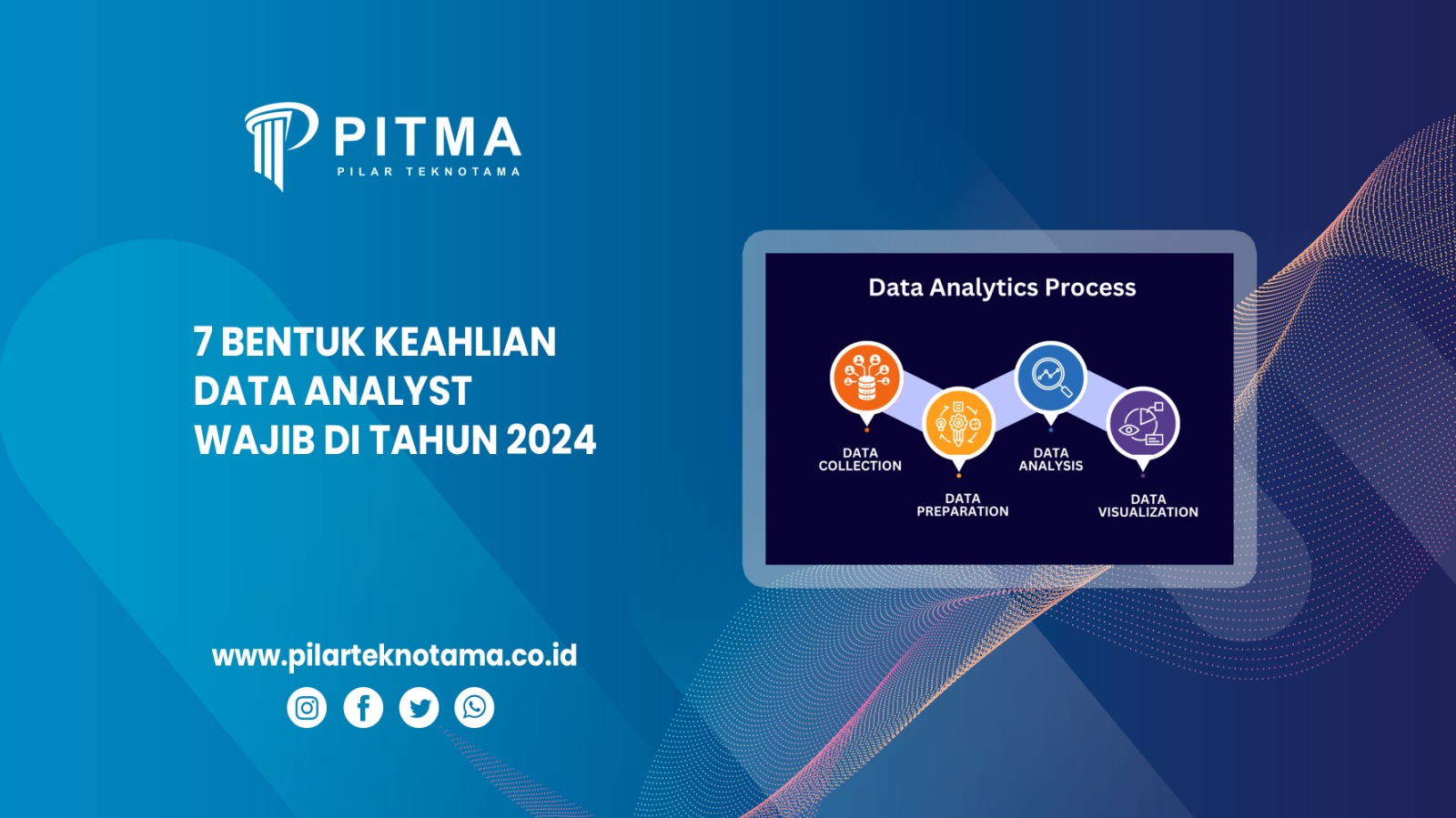 PITMA
PILAR TEKNOTAMA

7 BENTUK KEAHLIAN DATA ANALYST WAJIB DI TAHUN 2024

Data Analytics Process

DATA COLLECTION

DATA PREPARATION

DATA ANALYSIS

DATA VISUALIZATION

www.pilarteknotama.co.id